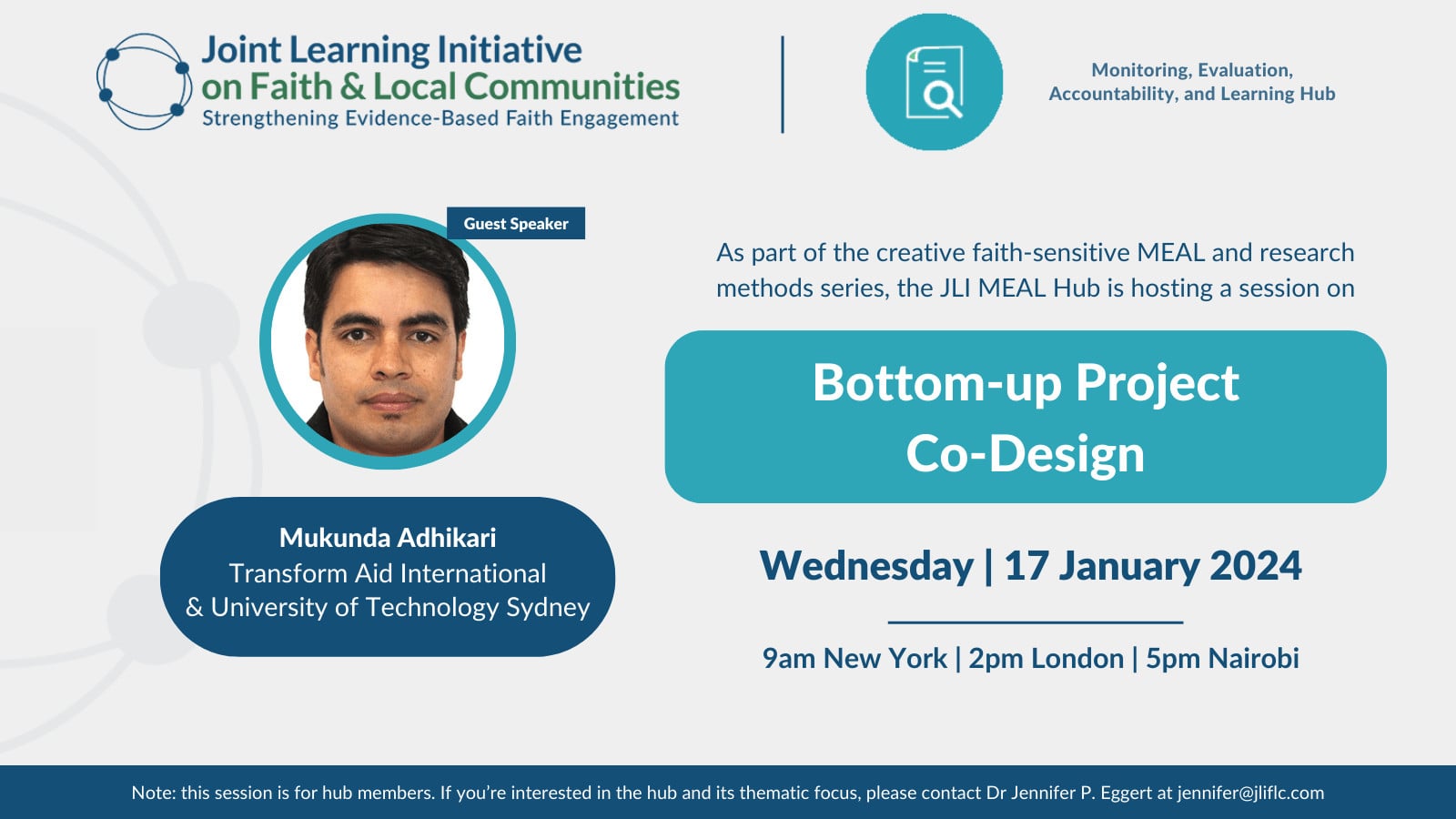 Joint Learning Initiative on Faith & Local Communities
Strengthening Evidence-Based Faith Engagement

Monitoring, Evaluation, Accountability, and Learning Hub

Guest Speaker

Mukunda Adhikari
Transform Aid International
& University of Technology Sydney

As part of the creative faith-sensitive MEAL and research methods series, the JLI MEAL Hub is hosting a session on

Bottom-up Project Co-Design

Wednesday | 17 January 2024

9am New York | 2pm London | 5pm Nairobi

Note: this session is for hub members. If you're interested in the hub and its thematic focus, please contact Dr Jennifer P. Eggert at jennifer@jliflc.com